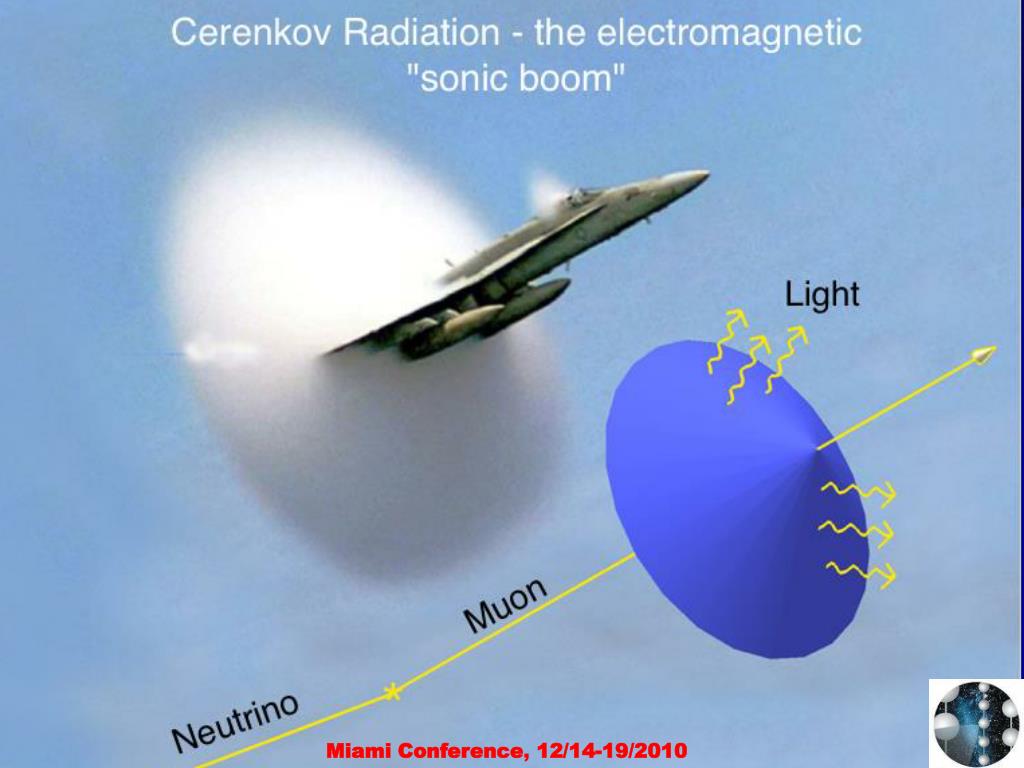 Cerenkov Radiation - the electromagnetic "sonic boom"

Light

Muon

Neutrino

Miami Conference, 12/14-19/2010